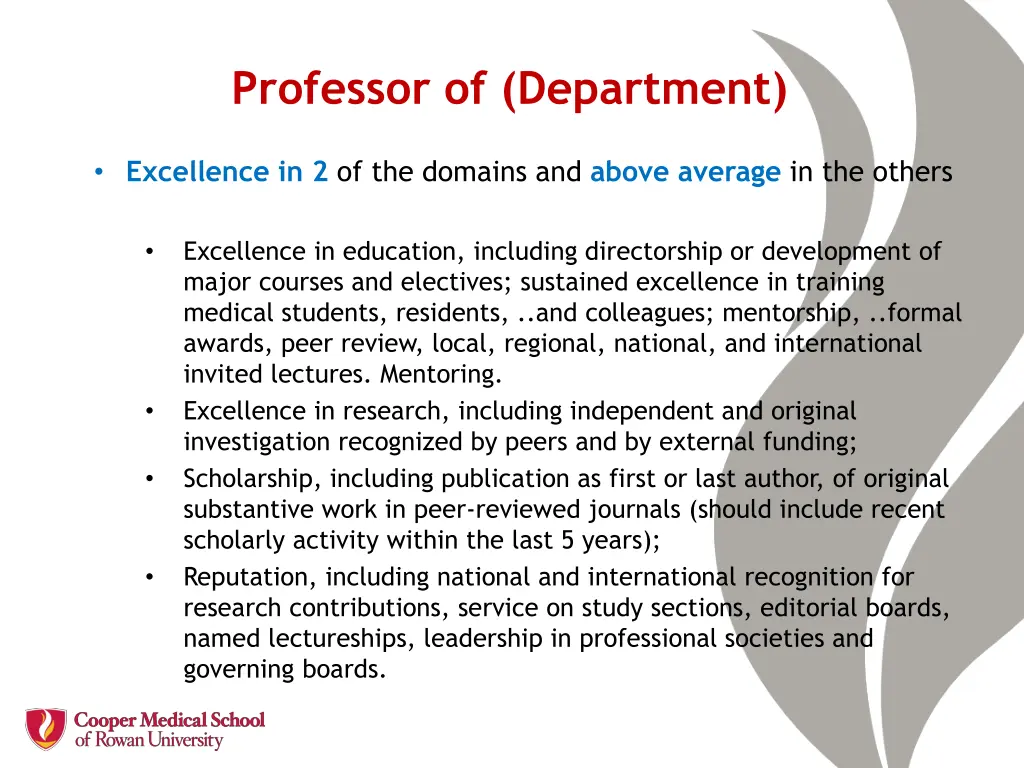 Professor of (Department)

• Excellence in 2 of the domains and above average in the others

• Excellence in education, including directorship or development of major courses and electives; sustained excellence in training medical students, residents, ..and colleagues; mentorship, ..formal awards, peer review, local, regional, national, and international invited lectures. Mentoring.
• Excellence in research, including independent and original investigation recognized by peers and by external funding;
• Scholarship, including publication as first or last author, of original substantive work in peer-reviewed journals (should include recent scholarly activity within the last 5 years);
• Reputation, including national and international recognition for research contributions, service on study sections, editorial boards, named lectureships, leadership in professional societies and governing boards.

Cooper Medical School of Rowan University